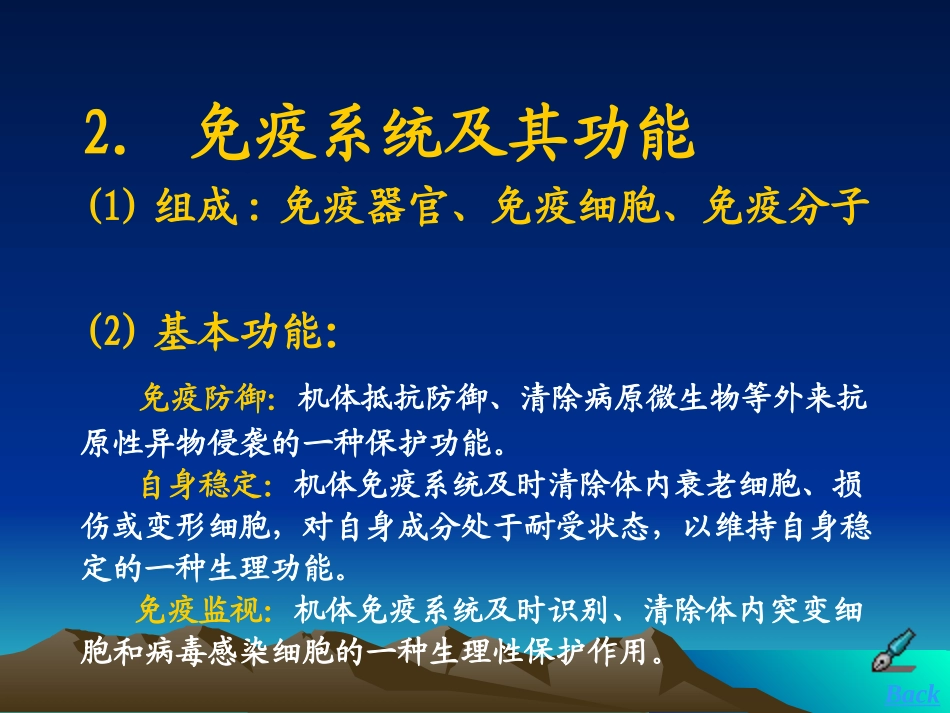 2. 免疫系统及其功能

(1) 组成：免疫器官、免疫细胞、免疫分子

(2) 基本功能:

免疫防御: 机体抵抗防御、清除病原微生物等外来抗原性异物侵袭的一种保护功能。

自身稳定: 机体免疫系统及时清除体内衰老细胞、损伤或变形细胞，对自身成分处于耐受状态，以维持自身稳定的一种生理功能。

免疫监视: 机体免疫系统及时识别、清除体内突变细胞和病毒感染细胞的一种生理性保护作用。

Back